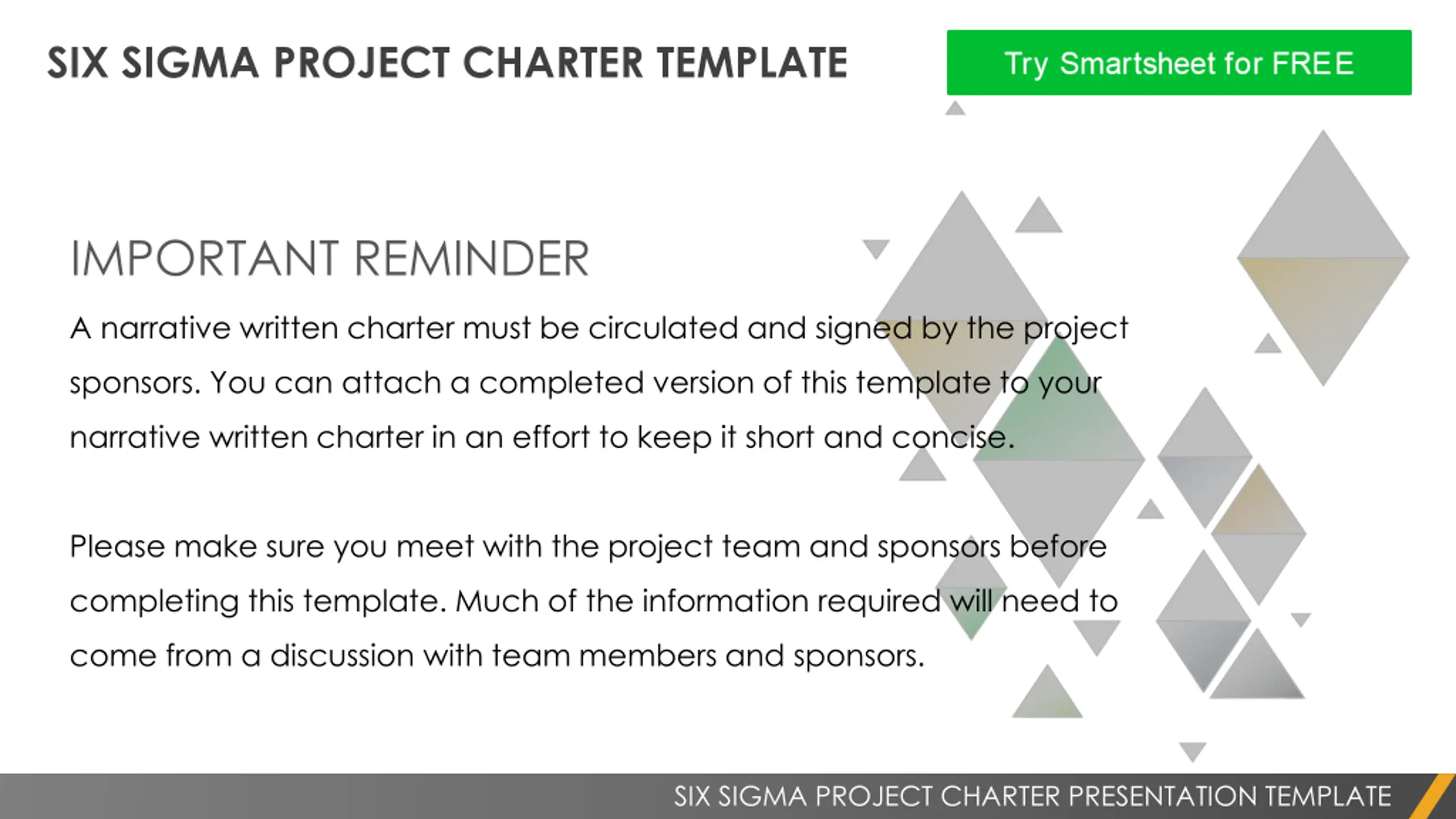 SIX SIGMA PROJECT CHARTER TEMPLATE

Try Smartsheet for FREE

IMPORTANT REMINDER

A narrative written charter must be circulated and signed by the project sponsors. You can attach a completed version of this template to your narrative written charter in an effort to keep it short and concise.

Please make sure you meet with the project team and sponsors before completing this template. Much of the information required will need to come from a discussion with team members and sponsors.

SIX SIGMA PROJECT CHARTER PRESENTATION TEMPLATE